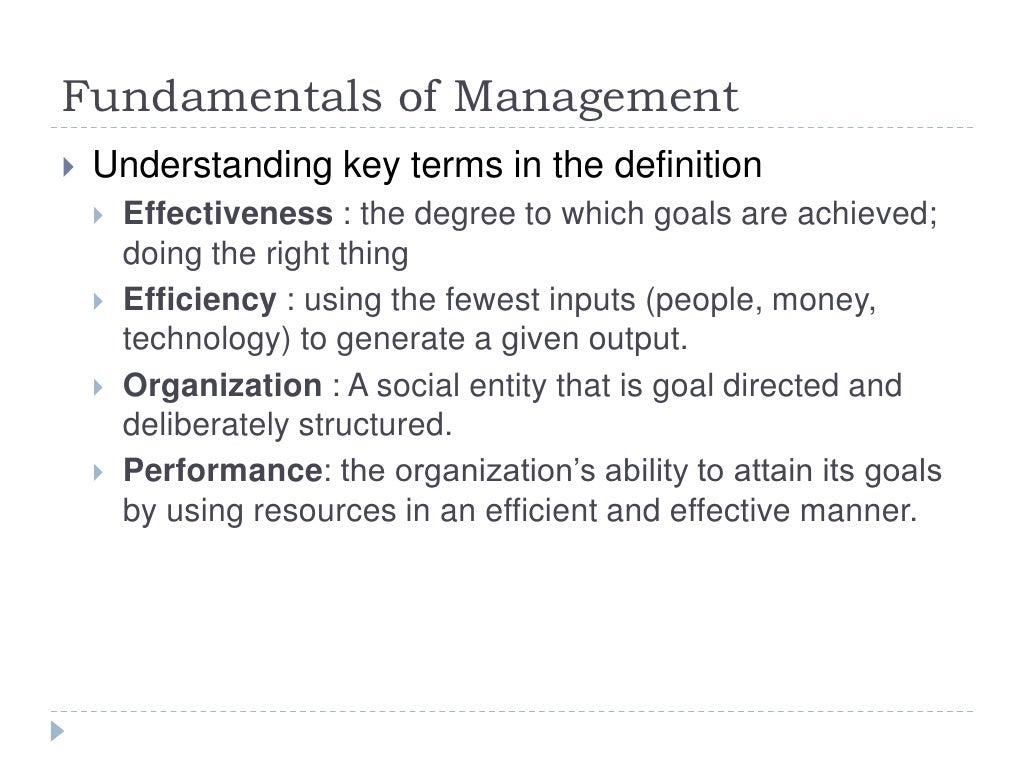 Fundamentals of Management

Understanding key terms in the definition

Effectiveness : the degree to which goals are achieved; doing the right thing

Efficiency : using the fewest inputs (people, money, technology) to generate a given output.

Organization : A social entity that is goal directed and deliberately structured.

Performance: the organization's ability to attain its goals by using resources in an efficient and effective manner.